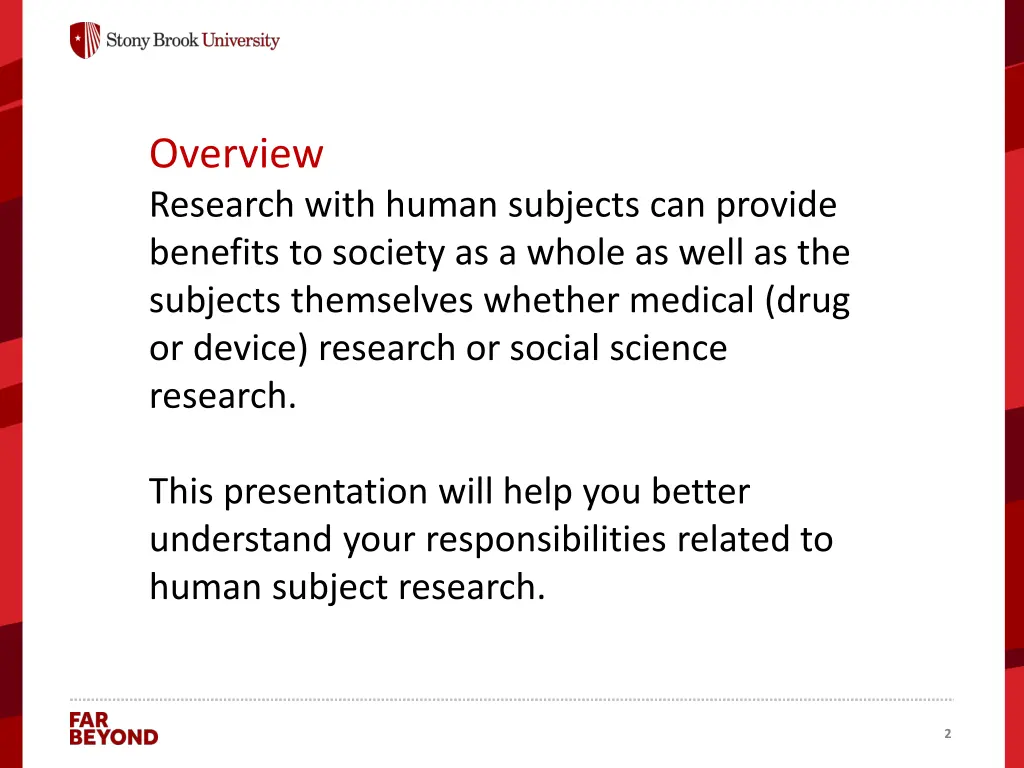 Stony Brook University

Overview
Research with human subjects can provide benefits to society as a whole as well as the subjects themselves whether medical (drug or device) research or social science research.

This presentation will help you better understand your responsibilities related to human subject research.

FAR BEYOND

2